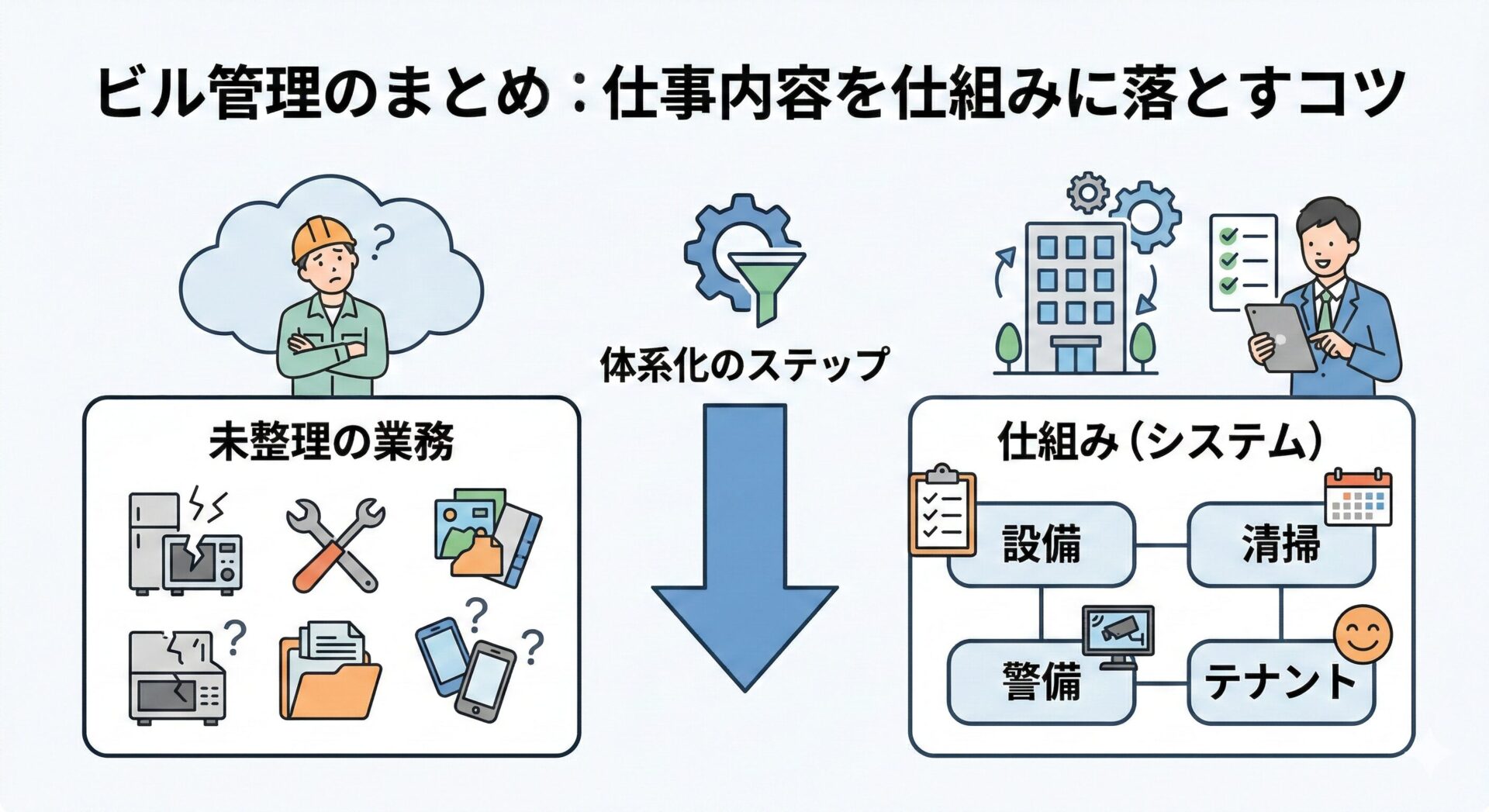 ビル管理のまとめ：仕事内容を仕組みに落とすコツ

体系化のステップ

未整理の業務

仕組み（システム）

設備

清掃

警備

テナント